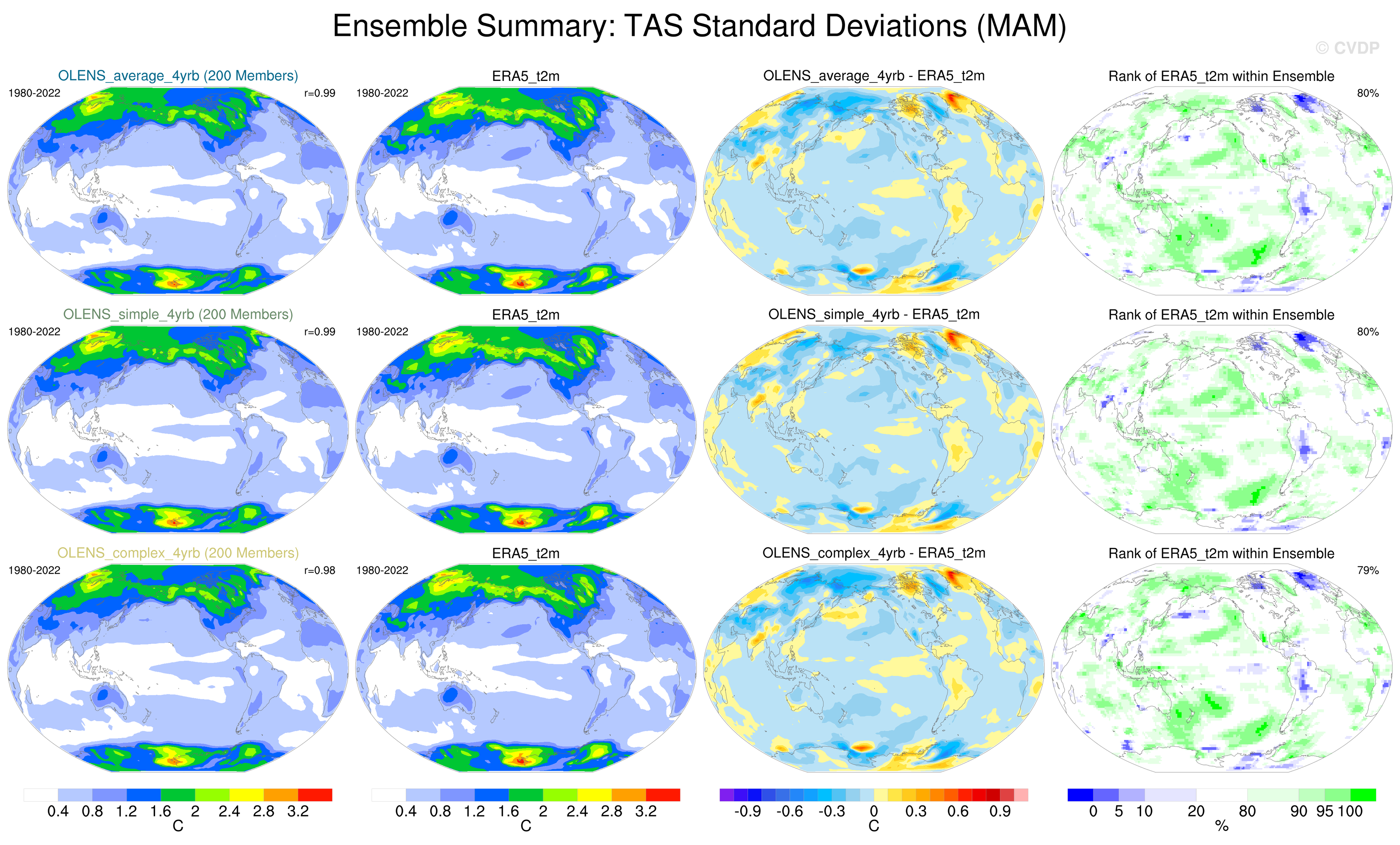 Ensemble Summary: TAS Standard Deviations (MAM)

© CVDP

OLENS_average_4yrb (200 Members)
1980-2022
r=0.99

ERA5_t2m
1980-2022

OLENS_average_4yrb - ERA5_t2m

Rank of ERA5_t2m within Ensemble
80%

OLENS_simple_4yrb (200 Members)
1980-2022
r=0.99

ERA5_t2m
1980-2022

OLENS_simple_4yrb - ERA5_t2m

Rank of ERA5_t2m within Ensemble
80%

OLENS_complex_4yrb (200 Members)
1980-2022
r=0.98

ERA5_t2m
1980-2022

OLENS_complex_4yrb - ERA5_t2m

Rank of ERA5_t2m within Ensemble
79%

0.4 0.8 1.2 1.6 2 2.4 2.8 3.2
C

0.4 0.8 1.2 1.6 2 2.4 2.8 3.2
C

-0.9 -0.6 -0.3 0 0.3 0.6 0.9
C

0 5 10 20 80 90 95 100
%